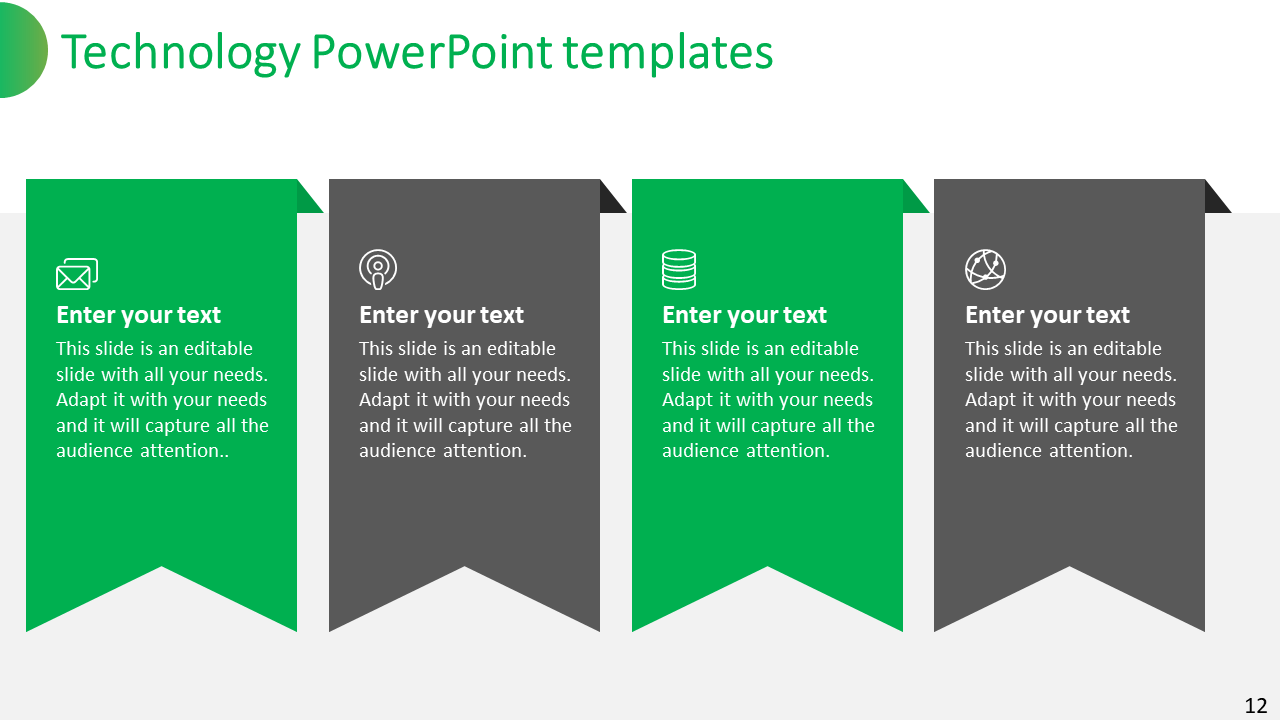 Technology PowerPoint templates

Enter your text
This slide is an editable slide with all your needs. Adapt it with your needs and it will capture all the audience attention..

Enter your text
This slide is an editable slide with all your needs. Adapt it with your needs and it will capture all the audience attention.

Enter your text
This slide is an editable slide with all your needs. Adapt it with your needs and it will capture all the audience attention.

Enter your text
This slide is an editable slide with all your needs. Adapt it with your needs and it will capture all the audience attention.

12